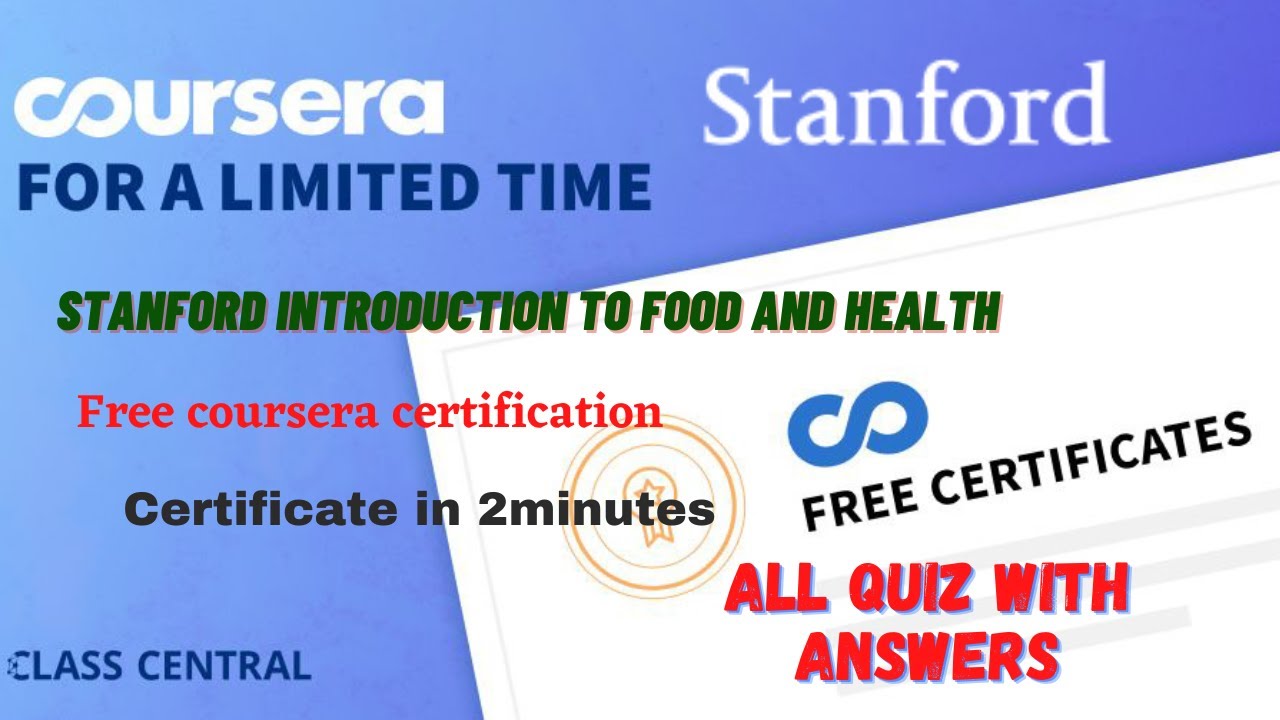 coursera

Stanford

FOR A LIMITED TIME

STANFORD INTRODUCTION TO FOOD AND HEALTH

Free coursera certification

Certificate in 2minutes

FREE CERTIFICATES

ALL QUIZ WITH ANSWERS

CLASS CENTRAL